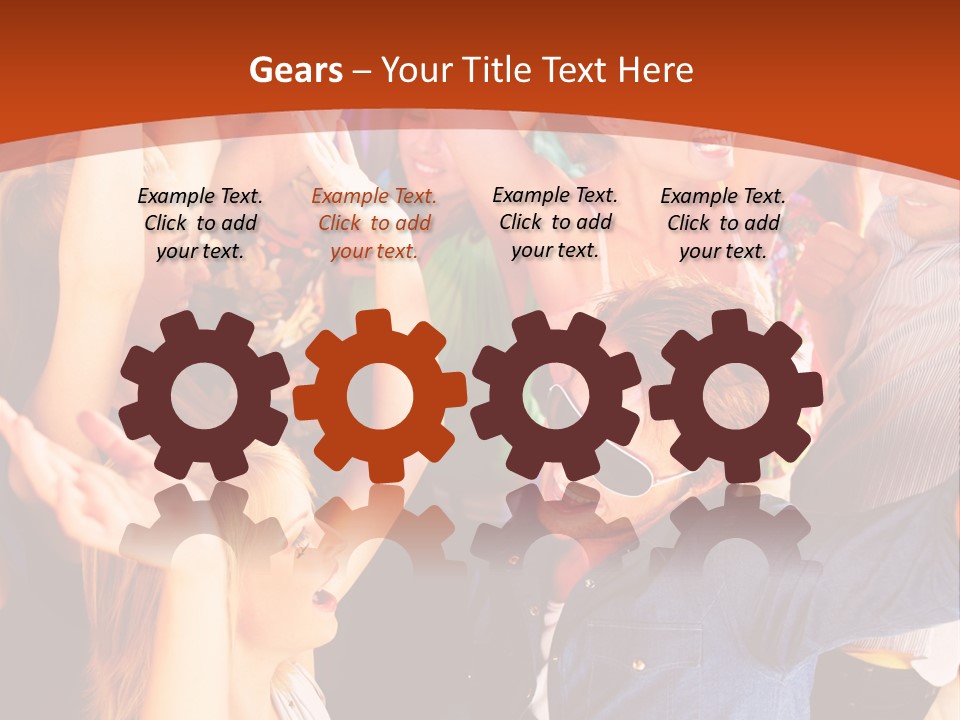 Gears – Your Title Text Here

Example Text. Click to add your text.

Example Text. Click to add your text.

Example Text. Click to add your text.

Example Text. Click to add your text.